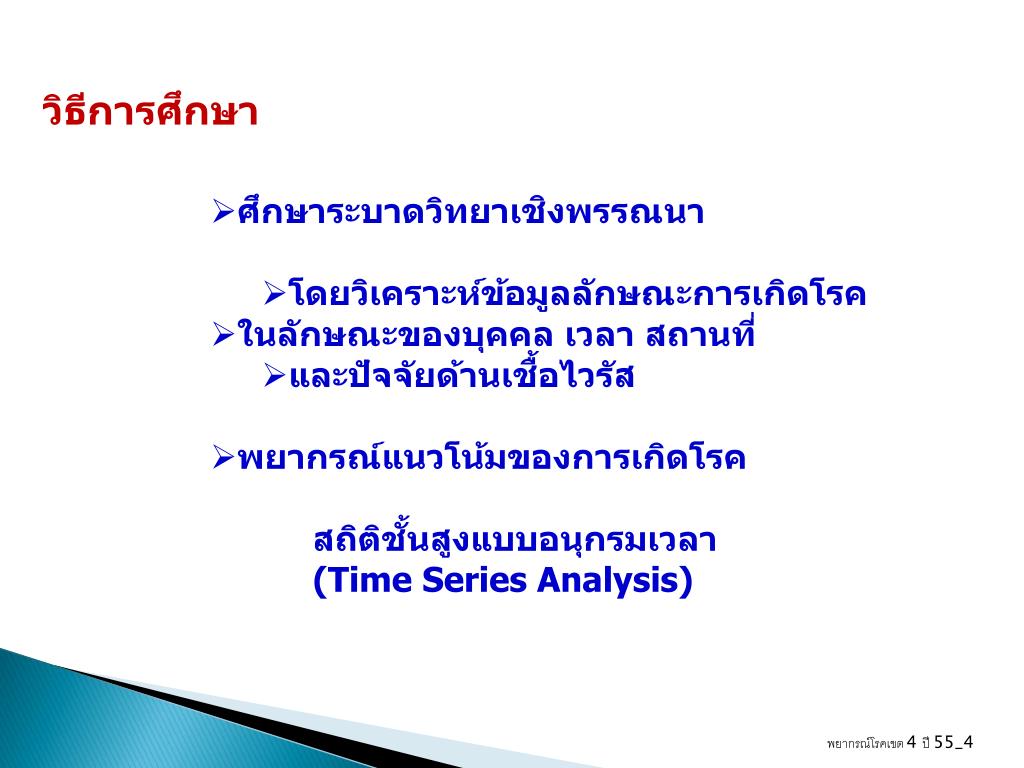 วิธีการศึกษา

➢ศึกษาระบาดวิทยาเชิงพรรณนา

➢โดยวิเคราะห์ข้อมูลลักษณะการเกิดโรค
➢ในลักษณะของบุคคล เวลา สถานที่
➢และปัจจัยด้านเชื้อไวรัส

➢พยากรณ์แนวโน้มของการเกิดโรค

สถิติชั้นสูงแบบอนุกรมเวลา
(Time Series Analysis)

พยากรณ์โรคเขต 4 ปี 55_4